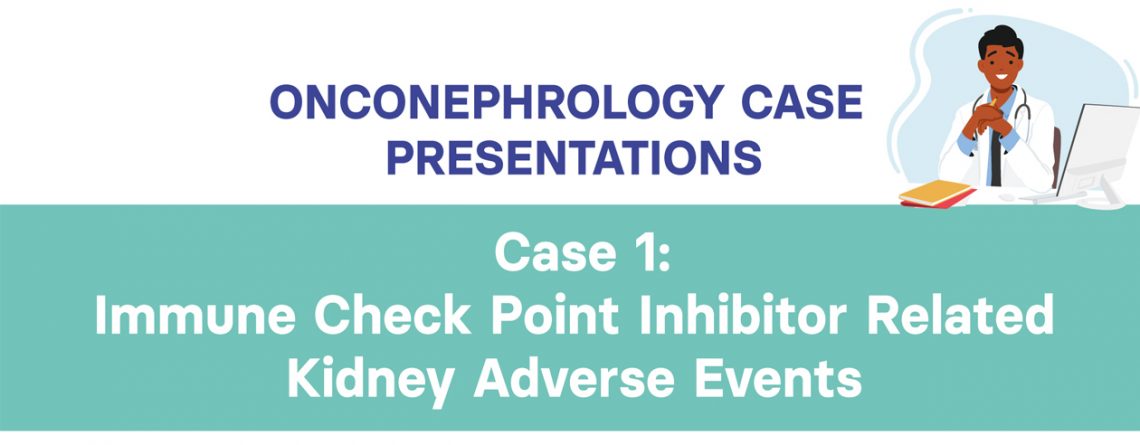 ONCONEPHROLOGY CASE PRESENTATIONS

Case 1:
Immune Check Point Inhibitor Related Kidney Adverse Events